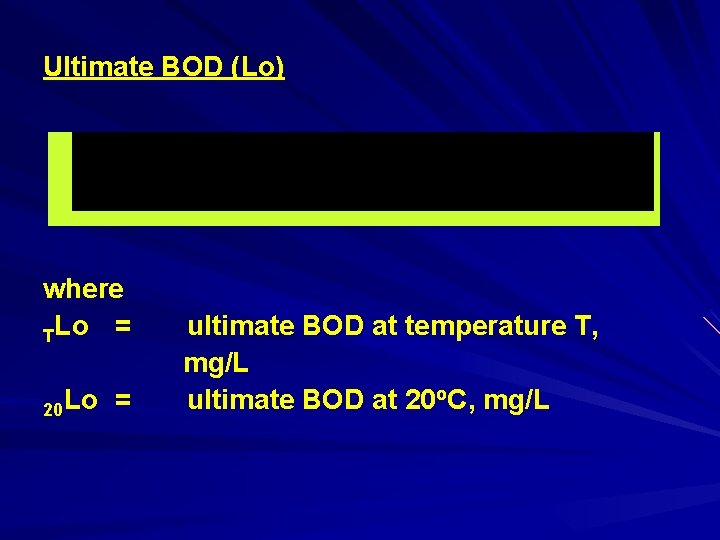 Ultimate BOD (Lo)

where
$_{T}Lo$ = ultimate BOD at temperature T, mg/L
$_{20}Lo$ = ultimate BOD at 20ºC, mg/L